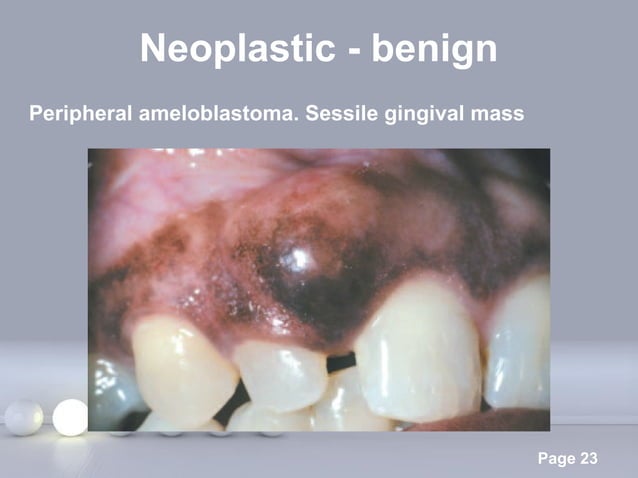 Neoplastic - benign

Peripheral ameloblastoma. Sessile gingival mass

Page 23